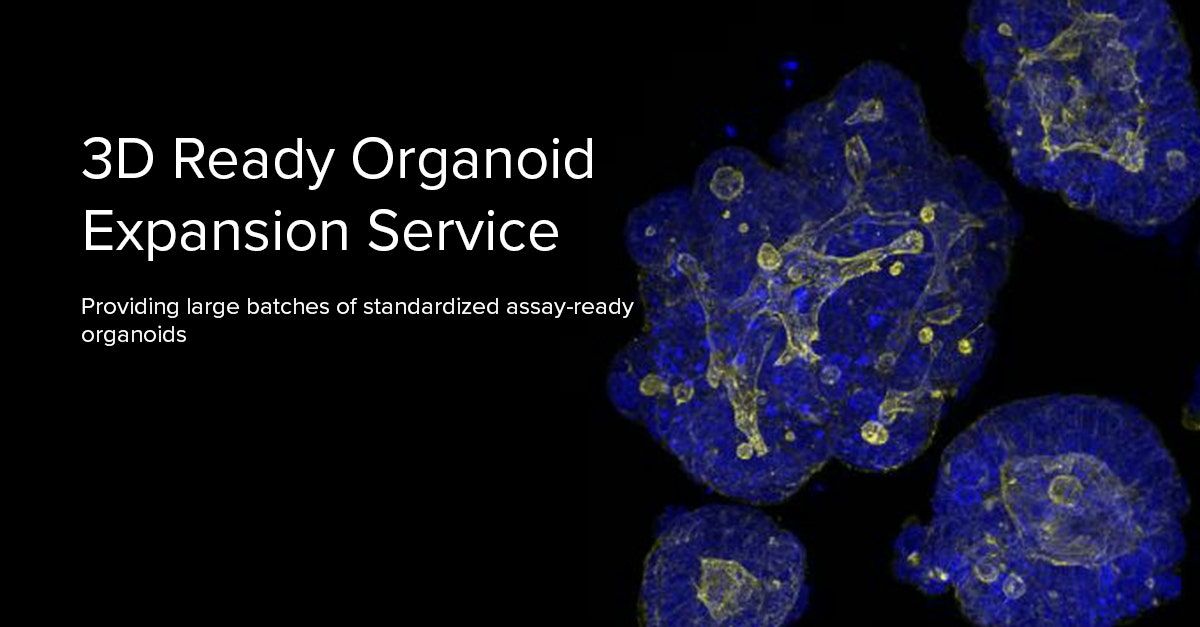 3D Ready Organoid Expansion Service

Providing large batches of standardized assay-ready organoids